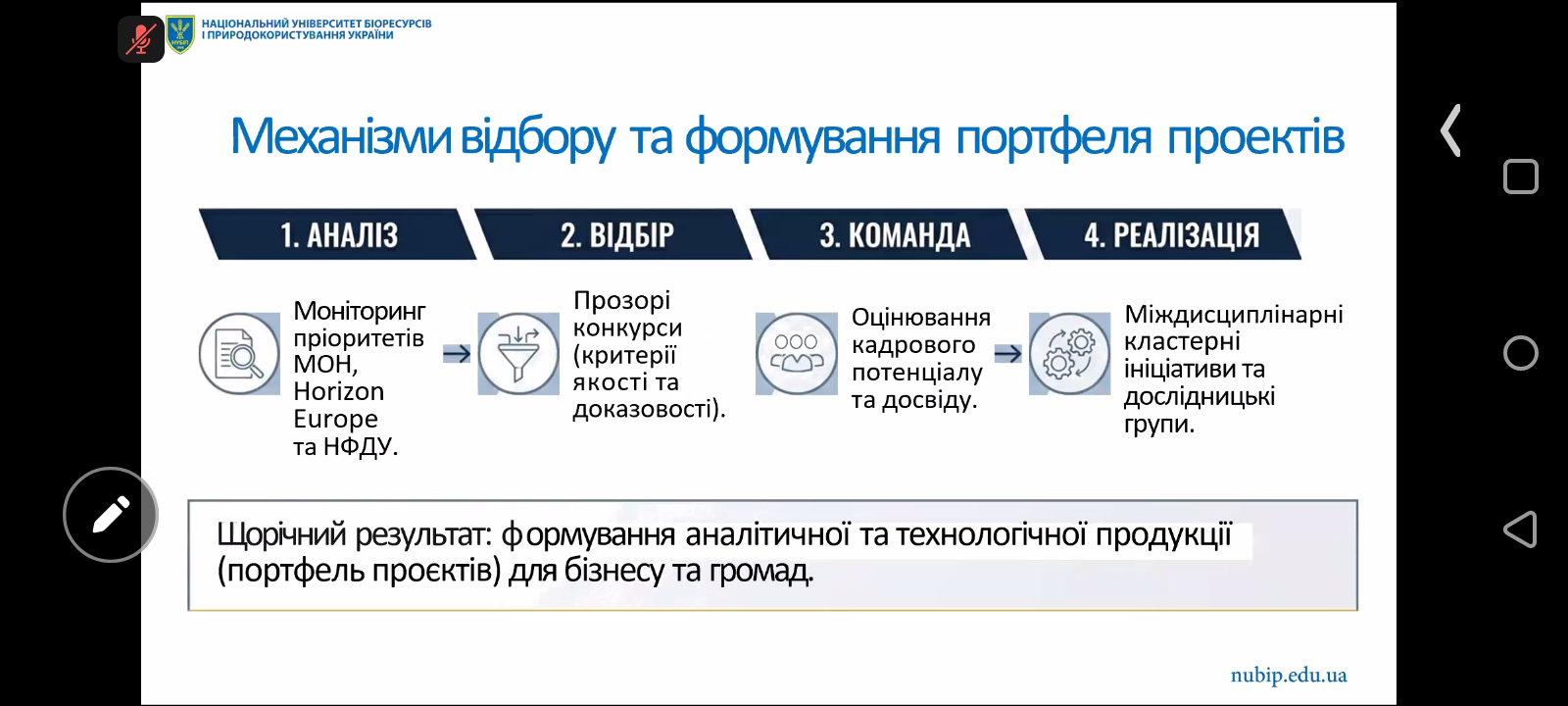 НАЦІОНАЛЬНИЙ УНІВЕРСИТЕТ БІОРЕСУРСІВ І ПРИРОДОКОРИСТУВАННЯ УКРАЇНИ

Механізми відбору та формування портфеля проектів

1. АНАЛІЗ

2. ВІДБІР

3. КОМАНДА

4. РЕАЛІЗАЦІЯ

Моніторинг пріоритетів МОН, Horizon Europe та НФДУ.

Прозорі конкурси (критерії якості та доказовості).

Оцінювання кадрового потенціалу та досвіду.

Міждисциплінарні кластерні ініціативи та дослідницькі групи.

Щорічний результат: формування аналітичної та технологічної продукції (портфель проєктів) для бізнесу та громад.

nubip.edu.ua